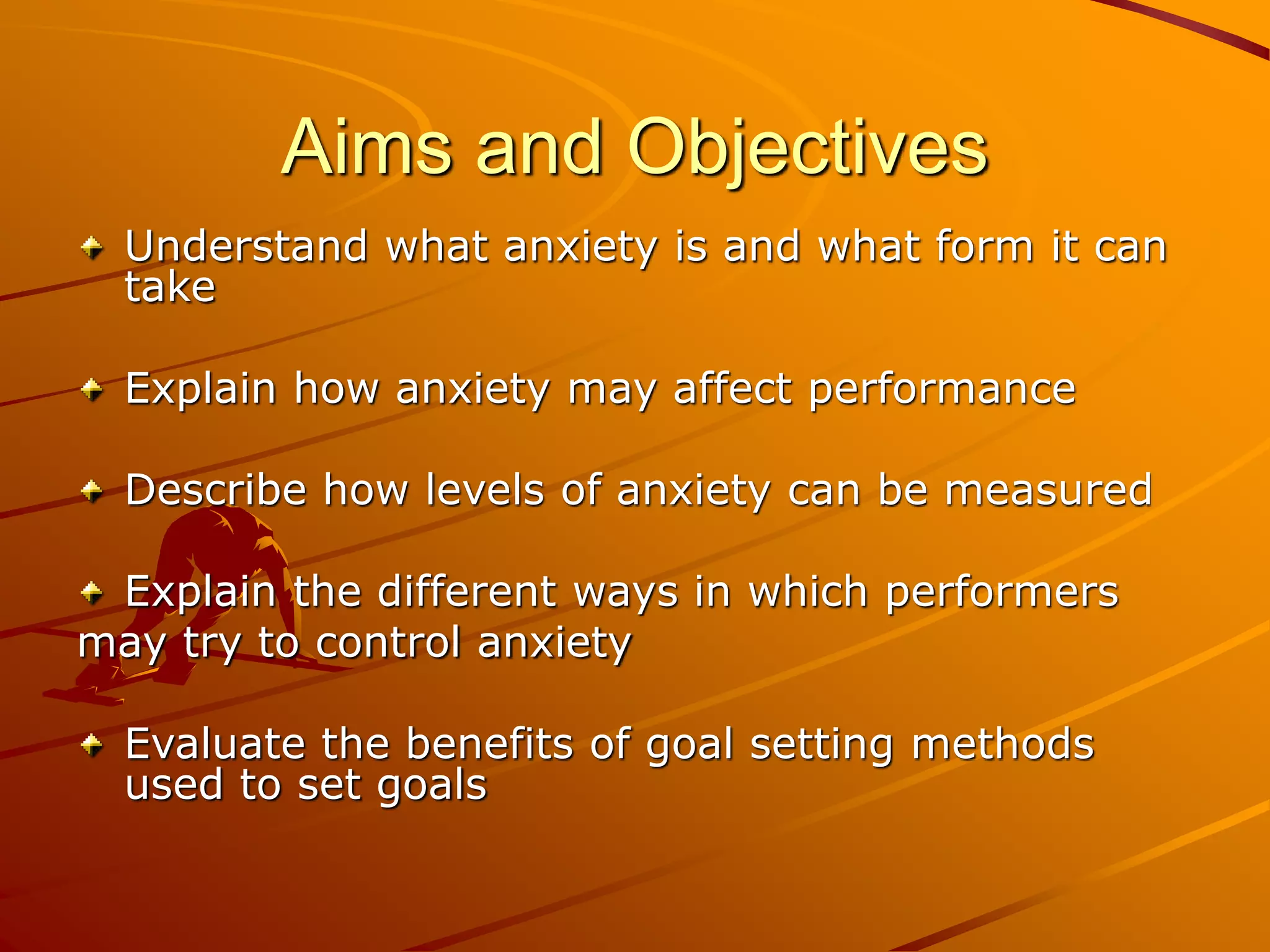 Aims and Objectives

Understand what anxiety is and what form it can take

Explain how anxiety may affect performance

Describe how levels of anxiety can be measured

Explain the different ways in which performers may try to control anxiety

Evaluate the benefits of goal setting methods used to set goals